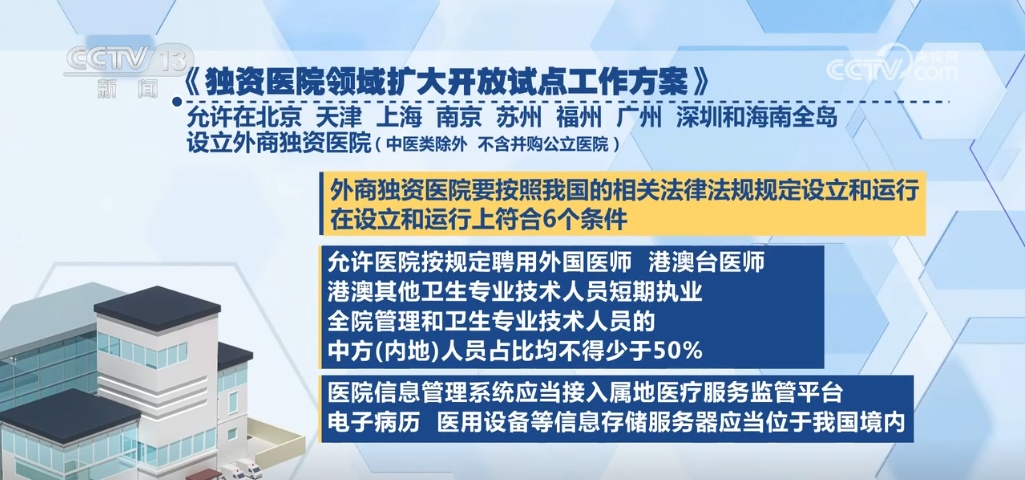 CCTV 13
新闻

CCTV 央视网 .com

《独资医院领域扩大开放试点工作方案》
允许在北京 天津 上海 南京 苏州 福州 广州 深圳和海南全岛设立外商独资医院（中医类除外 不含并购公立医院）

外商独资医院要按照我国的相关法律法规规定设立和运行
在设立和运行上符合6个条件

允许医院按规定聘用外国医师 港澳台医师
港澳其他卫生专业技术人员短期执业
全院管理和卫生专业技术人员的
中方(内地)人员占比均不得少于50%

医院信息管理系统应当接入属地医疗服务监管平台
电子病历 医用设备等信息存储服务器应当位于我国境内